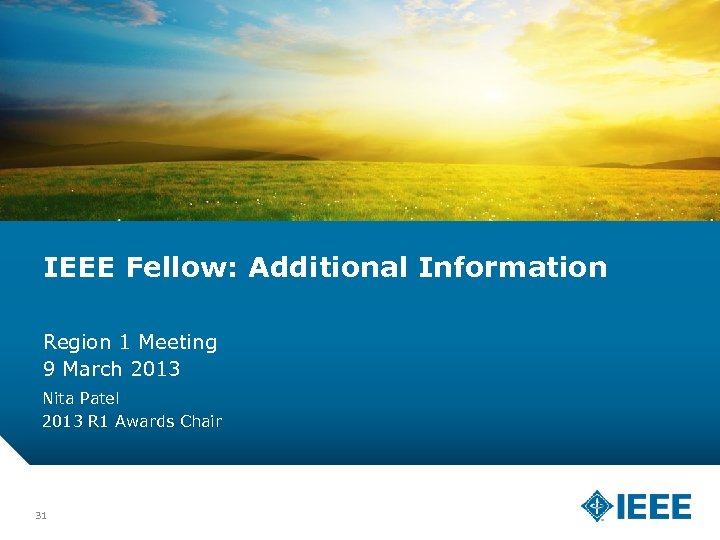 IEEE Fellow: Additional Information

Region 1 Meeting
9 March 2013

Nita Patel
2013 R1 Awards Chair

31

IEEE